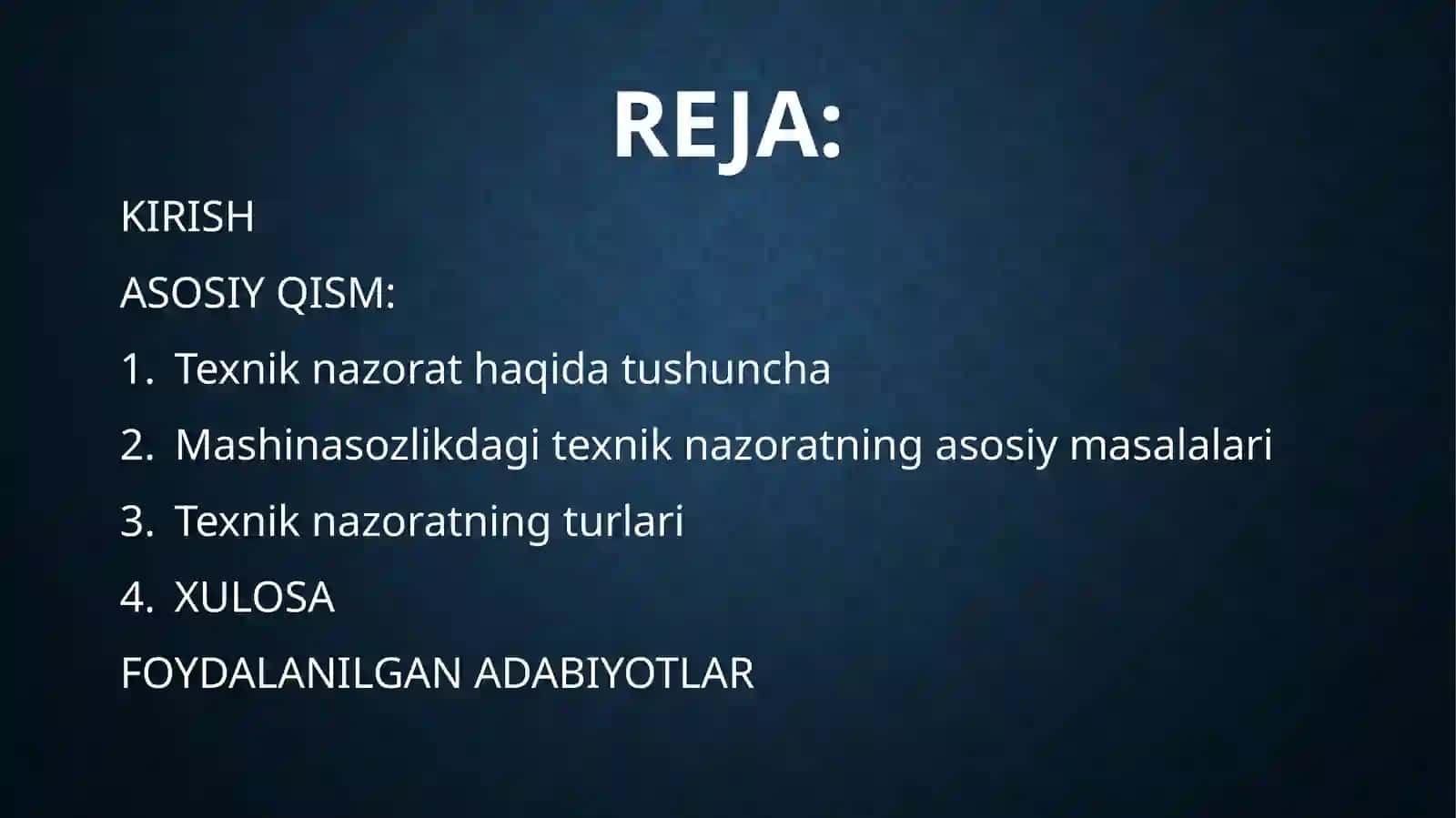 REJA:

KIRISH

ASOSIY QISM:

1. Texnik nazorat haqida tushuncha

2. Mashinasozlikdagi texnik nazoratning asosiy masalalari

3. Texnik nazoratning turlari

4. XULOSA

FOYDALANILGAN ADABIYOTLAR